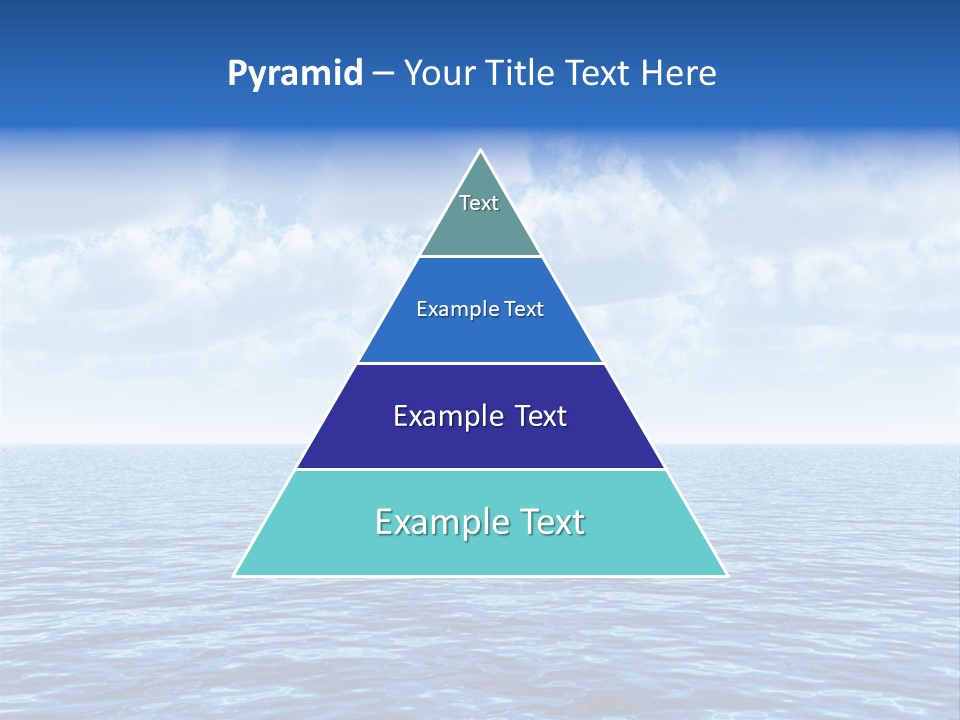 Pyramid – Your Title Text Here

Text

Example Text

Example Text

Example Text